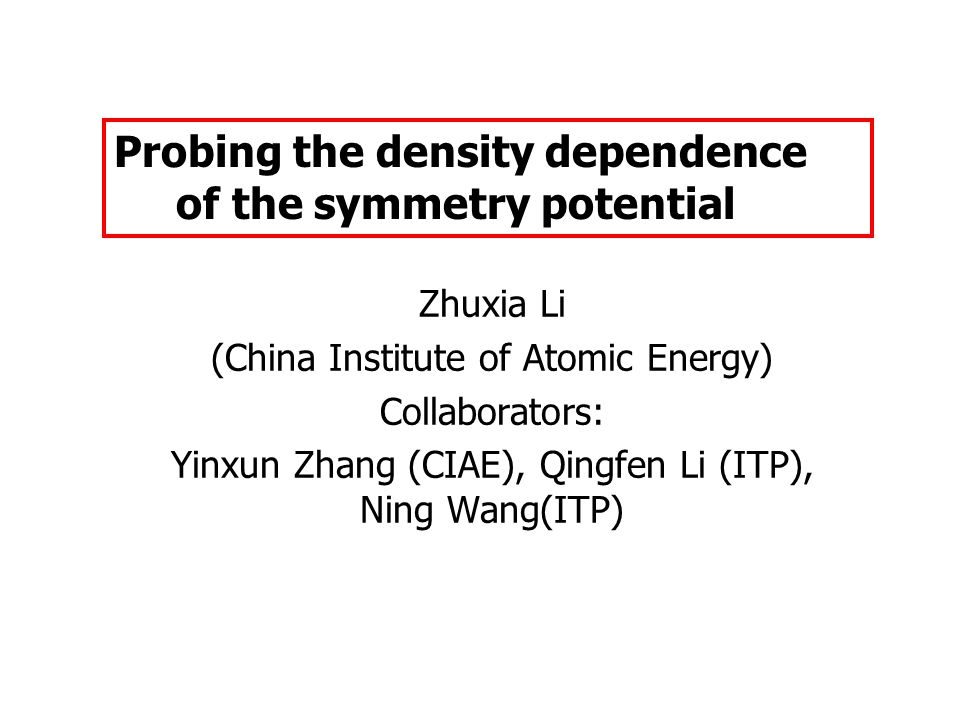 Probing the density dependence of the symmetry potential

Zhuxia Li
(China Institute of Atomic Energy)
Collaborators:
Yinxun Zhang (CIAE), Qingfen Li (ITP), Ning Wang(ITP)